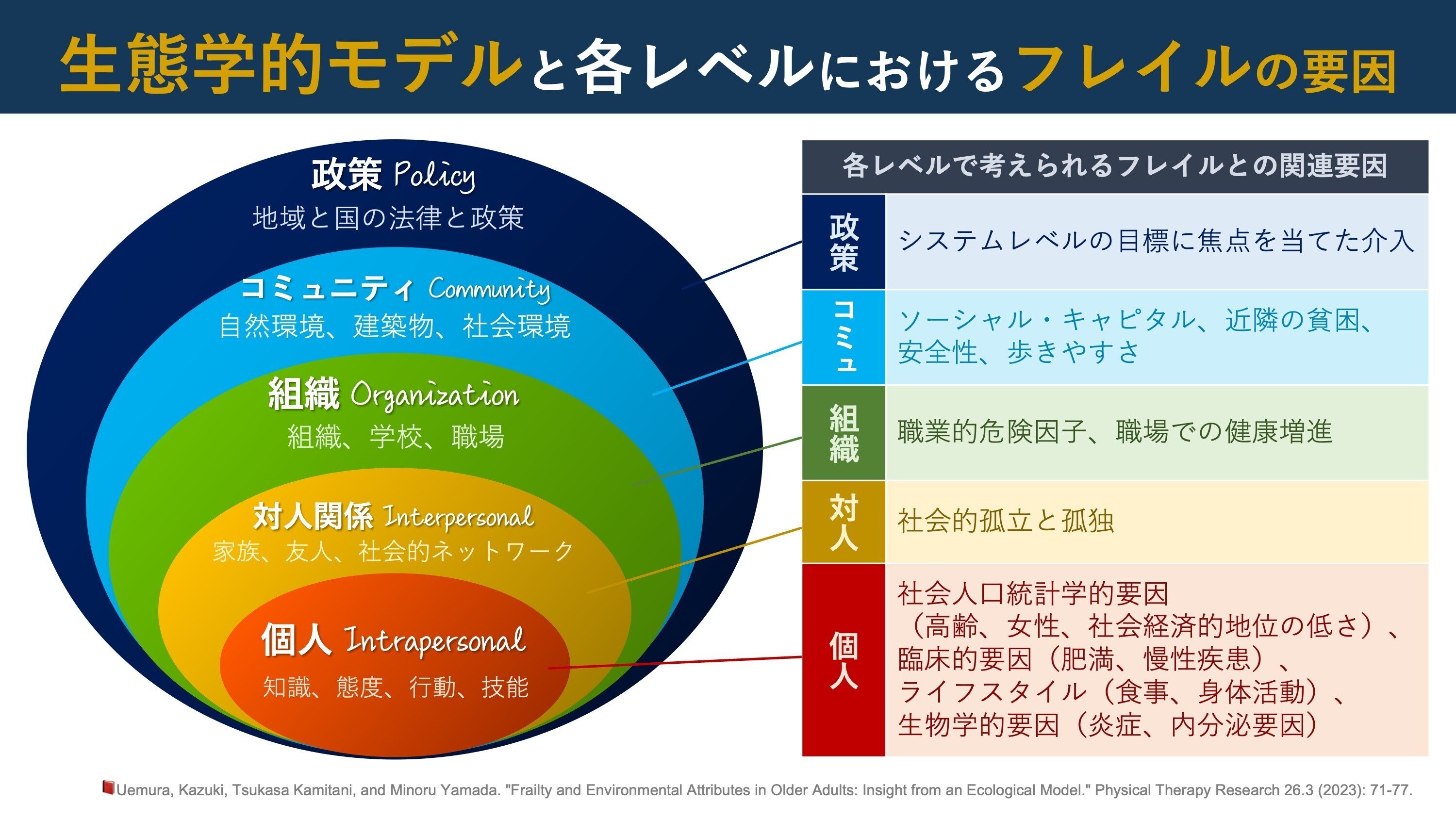 生態学的モデルと各レベルにおけるフレイルの要因

政策 Policy
地域と国の法律と政策

コミュニティ Community
自然環境、建築物、社会環境

組織 Organization
組織、学校、職場

対人関係 Interpersonal
家族、友人、社会的ネットワーク

個人 Intrapersonal
知識、態度、行動、技能

| 各レベルで考えられるフレイルとの関連要因 | |
|---|---|
| 政策 | システムレベルの目標に焦点を当てた介入 |
| コミュ | ソーシャル・キャピタル、近隣の貧困、安全性、歩きやすさ |
| 組織 | 職業的危険因子、職場での健康増進 |
| 対人 | 社会的孤立と孤独 |
| 個人 | 社会人口統計学的要因（高齢、女性、社会経済的地位の低さ）、臨床的要因（肥満、慢性疾患）、ライフスタイル（食事、身体活動）、生物学的要因（炎症、内分泌要因） |

Uemura, Kazuki, Tsukasa Kamitani, and Minoru Yamada. "Frailty and Environmental Attributes in Older Adults: Insight from an Ecological Model." Physical Therapy Research 26.3 (2023): 71-77.